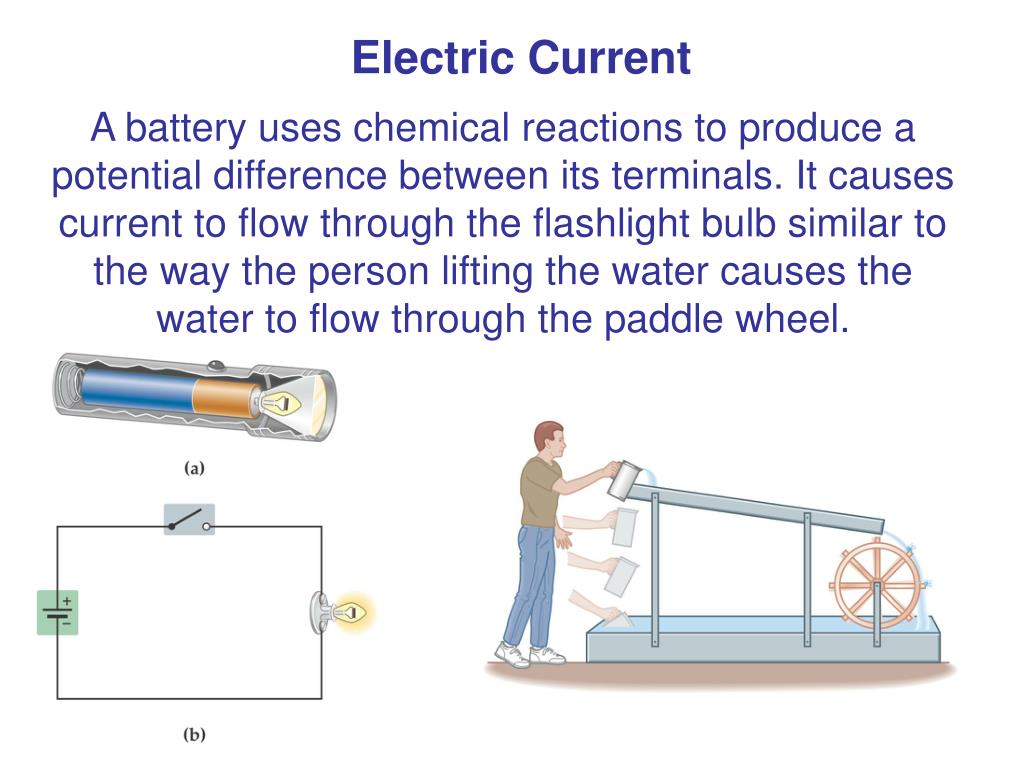 Electric Current

A battery uses chemical reactions to produce a potential difference between its terminals. It causes current to flow through the flashlight bulb similar to the way the person lifting the water causes the water to flow through the paddle wheel.

(a)

+
−

(b)